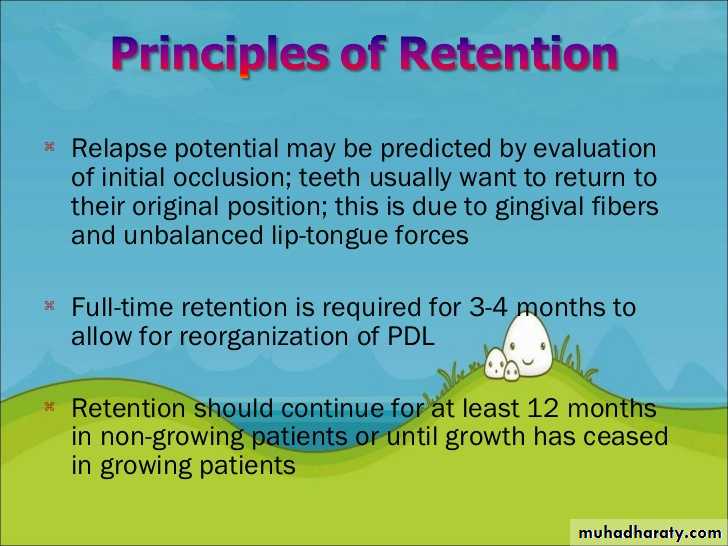 Principles of Retention

Relapse potential may be predicted by evaluation of initial occlusion; teeth usually want to return to their original position; this is due to gingival fibers and unbalanced lip-tongue forces

Full-time retention is required for 3-4 months to allow for reorganization of PDL

Retention should continue for at least 12 months in non-growing patients or until growth has ceased in growing patients

muhadharaty.com